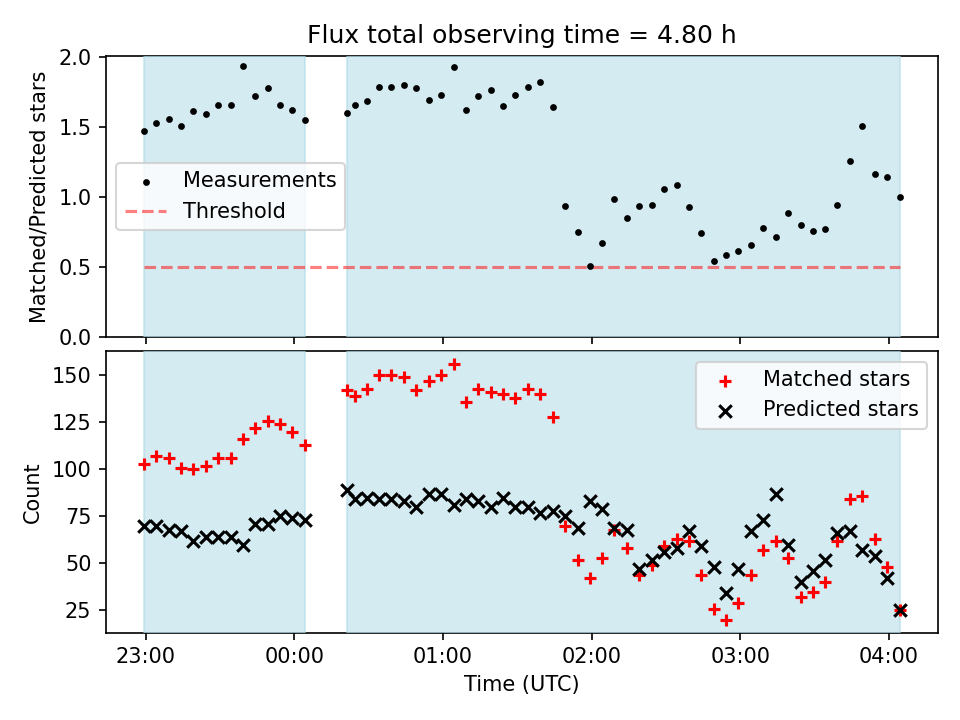 Flux total observing time = 4.80 h

Matched/Predicted stars

2.0
1.5
1.0
0.5
0.0

Measurements
Threshold

Count

150
125
100
75
50
25

Matched stars
Predicted stars

23:00
00:00
01:00
02:00
03:00
04:00

Time (UTC)